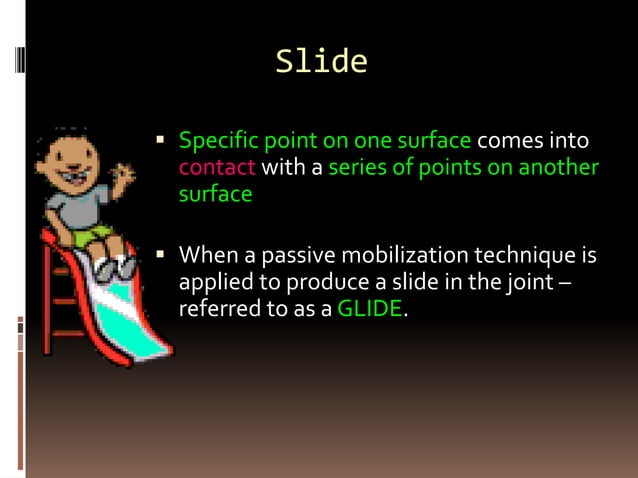 Slide

▪ Specific point on one surface comes into contact with a series of points on another surface

▪ When a passive mobilization technique is applied to produce a slide in the joint – referred to as a GLIDE.